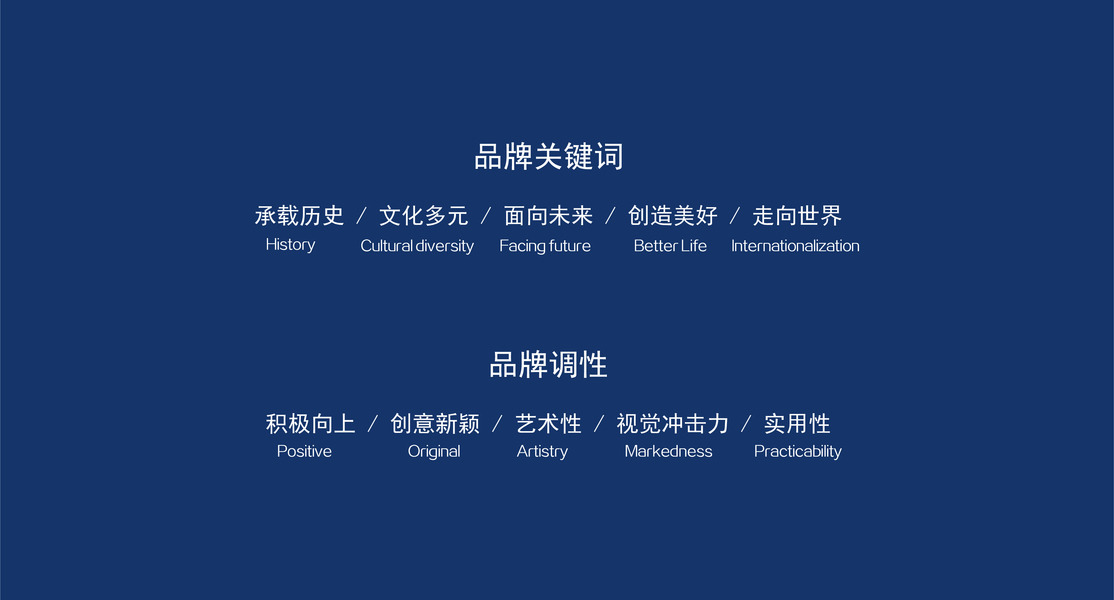 品牌关键词

承载历史 / 文化多元 / 面向未来 / 创造美好 / 走向世界
History Cultural diversity Facing future Better Life Internationalization

品牌调性

积极向上 / 创意新颖 / 艺术性 / 视觉冲击力 / 实用性
Positive Original Artistry Markedness Practicability